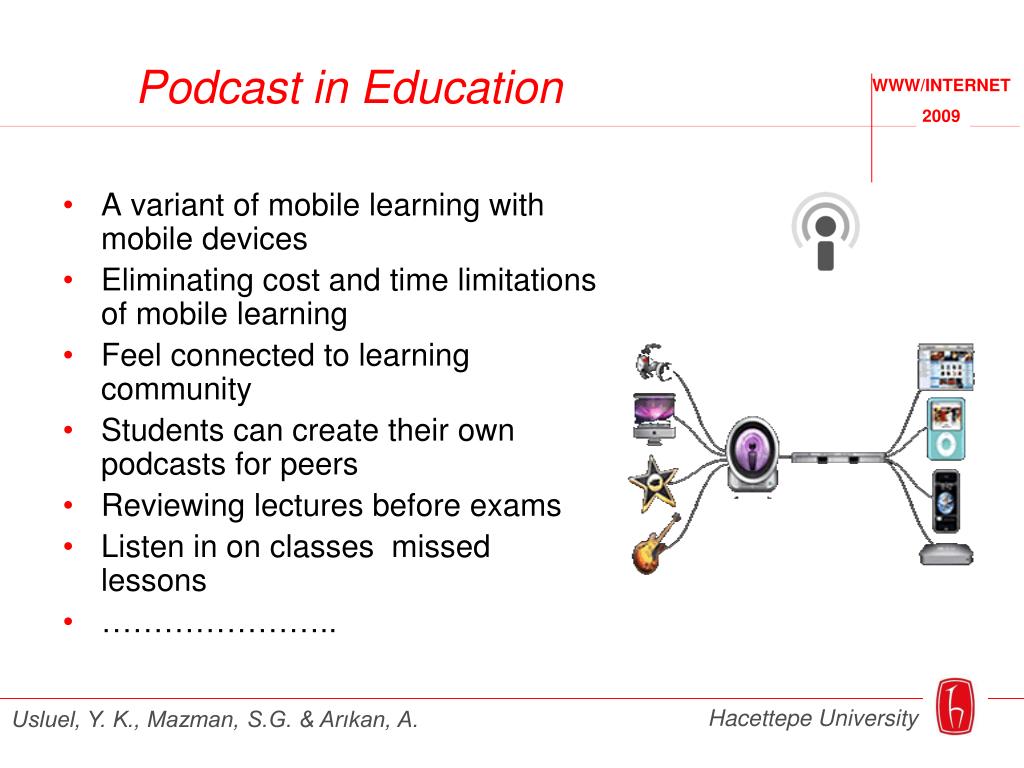 Podcast in Education

WWW/INTERNET
2009

• A variant of mobile learning with mobile devices
• Eliminating cost and time limitations of mobile learning
• Feel connected to learning community
• Students can create their own podcasts for peers
• Reviewing lectures before exams
• Listen in on classes missed lessons
• …………………..

Usluel, Y. K., Mazman, S.G. & Arıkan, A.

Hacettepe University